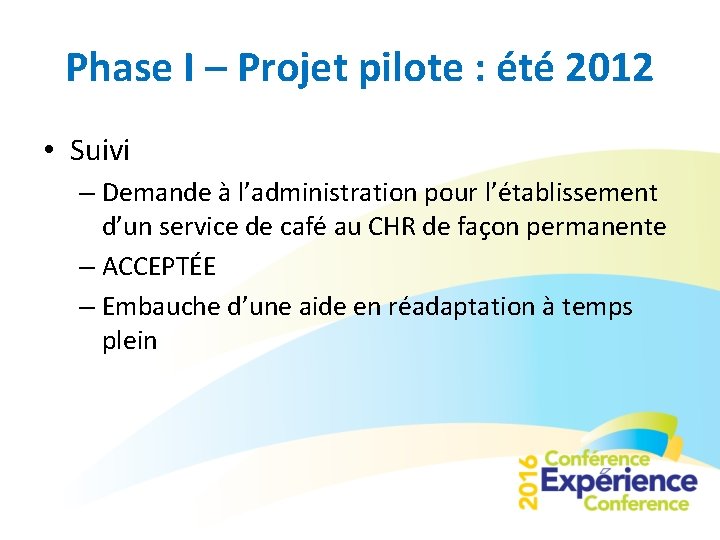 Phase I – Projet pilote : été 2012

• Suivi

– Demande à l’administration pour l’établissement d’un service de café au CHR de façon permanente

– ACCEPTÉE

– Embauche d’une aide en réadaptation à temps plein

2016 Conférence Expérience Conference